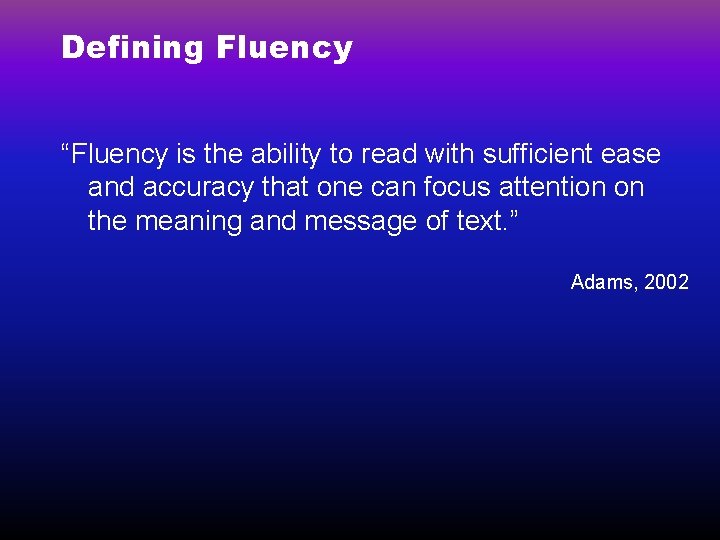 Defining Fluency

“Fluency is the ability to read with sufficient ease and accuracy that one can focus attention on the meaning and message of text.”

Adams, 2002